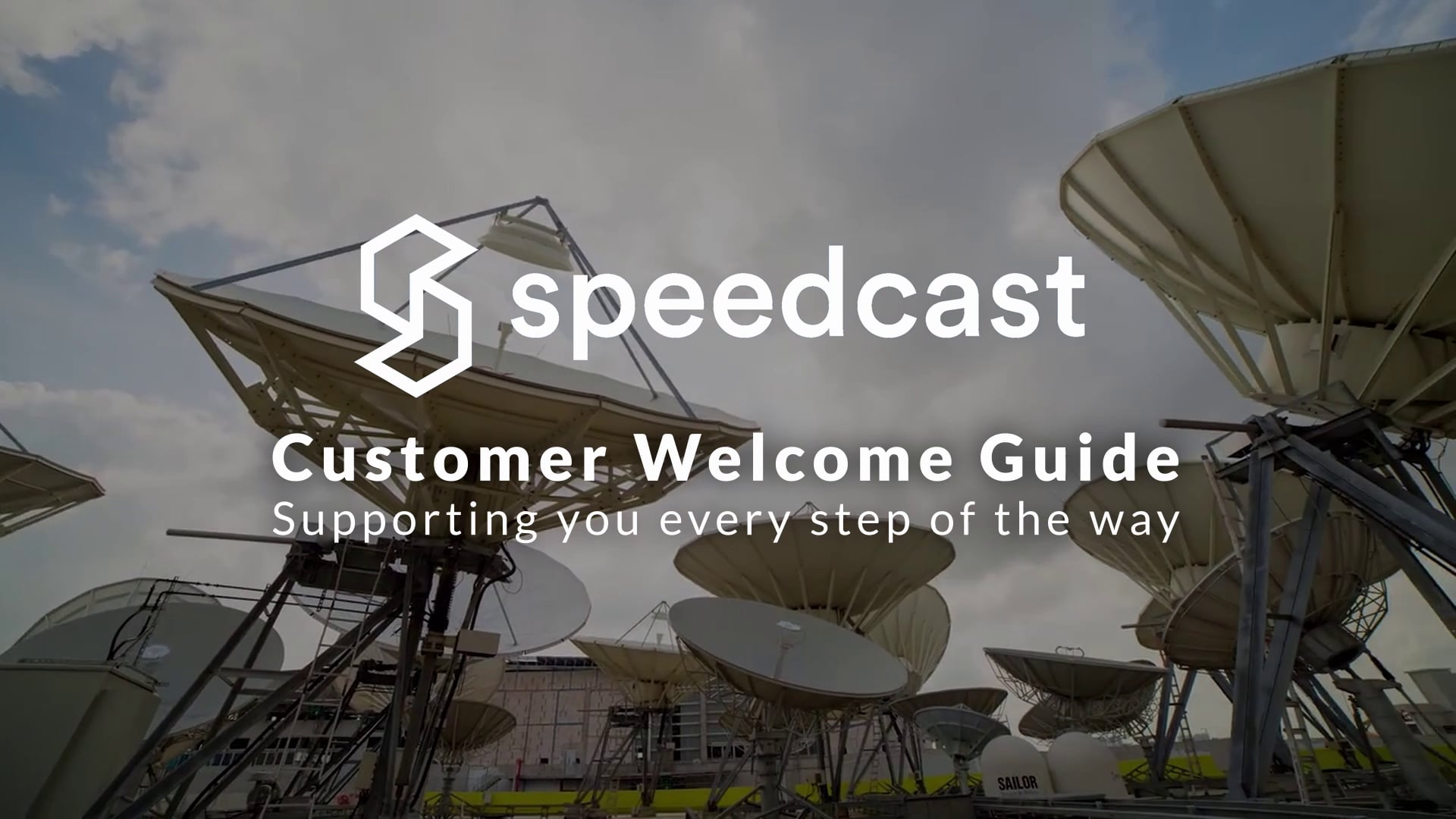 speedcast

Customer Welcome Guide

Supporting you every step of the way

SAILOR